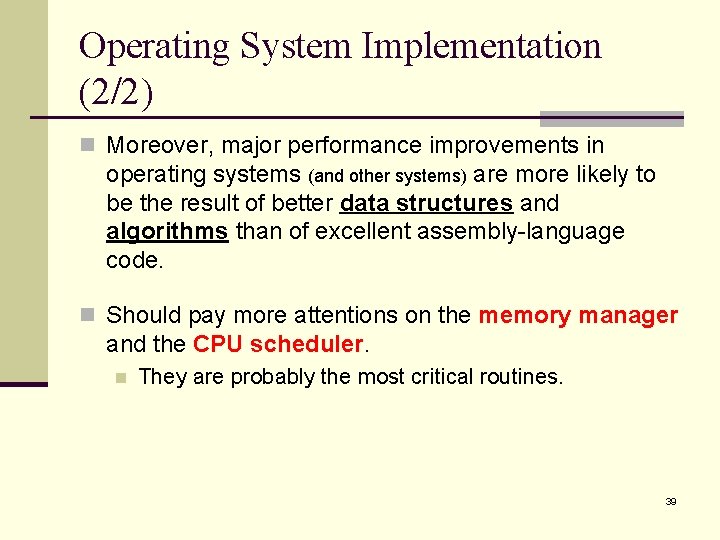 Operating System Implementation (2/2)

Moreover, major performance improvements in operating systems (and other systems) are more likely to be the result of better data structures and algorithms than of excellent assembly-language code.

Should pay more attentions on the memory manager and the CPU scheduler.

They are probably the most critical routines.

39